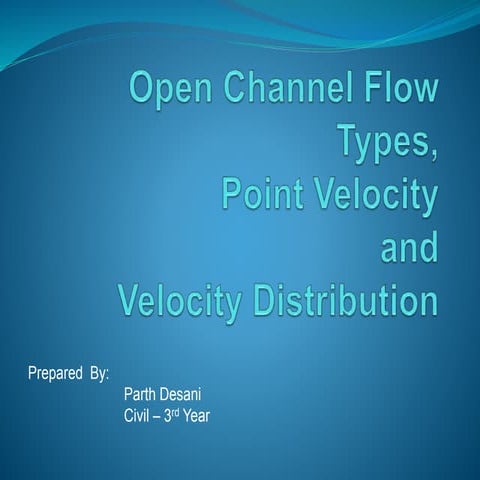 Open Channel Flow
Types,
Point Velocity
and
Velocity Distribution

Prepared By:
Parth Desani
Civil – 3rd Year